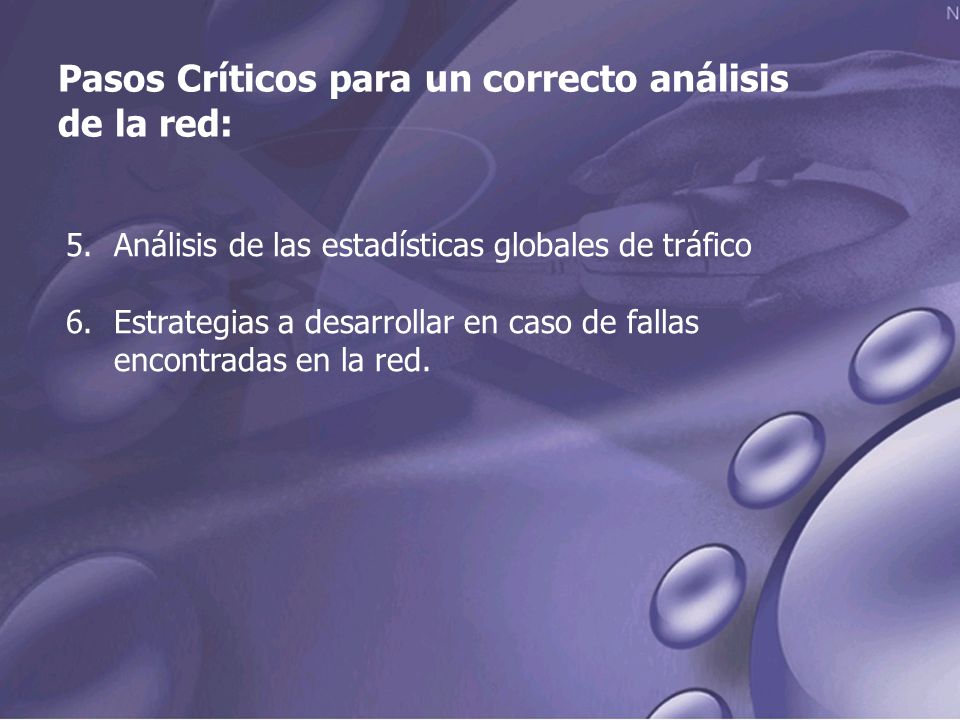 N

Pasos Críticos para un correcto análisis de la red:

5. Análisis de las estadísticas globales de tráfico

6. Estrategias a desarrollar en caso de fallas encontradas en la red.